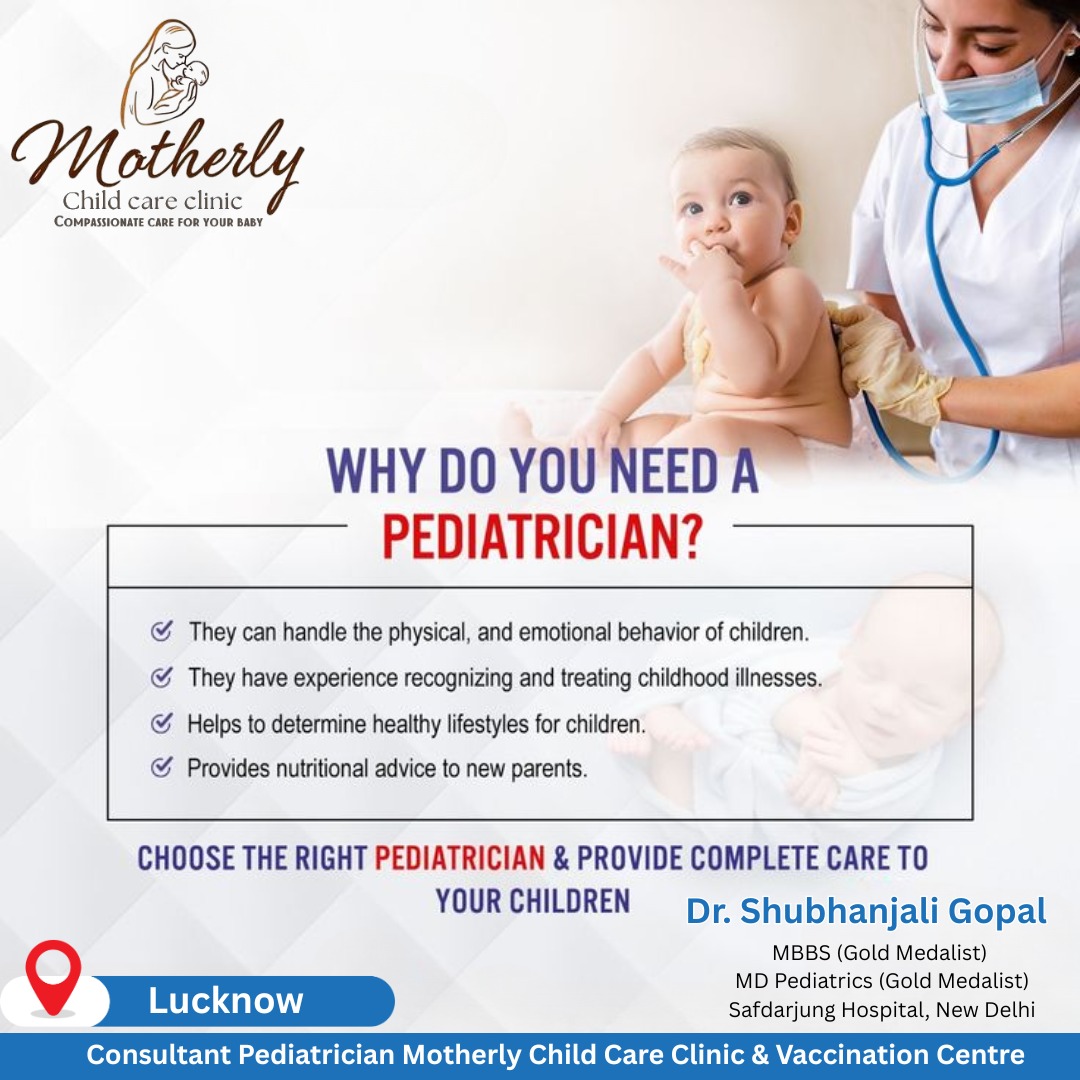 Motherly
Child care clinic
COMPASSIONATE CARE FOR YOUR BABY

WHY DO YOU NEED A PEDIATRICIAN?

They can handle the physical, and emotional behavior of children.
They have experience recognizing and treating childhood illnesses.
Helps to determine healthy lifestyles for children.
Provides nutritional advice to new parents.

CHOOSE THE RIGHT PEDIATRICIAN & PROVIDE COMPLETE CARE TO YOUR CHILDREN

Dr. Shubhanjali Gopal
MBBS (Gold Medalist)
MD Pediatrics (Gold Medalist)
Safdarjung Hospital, New Delhi

Lucknow

Consultant Pediatrician Motherly Child Care Clinic & Vaccination Centre